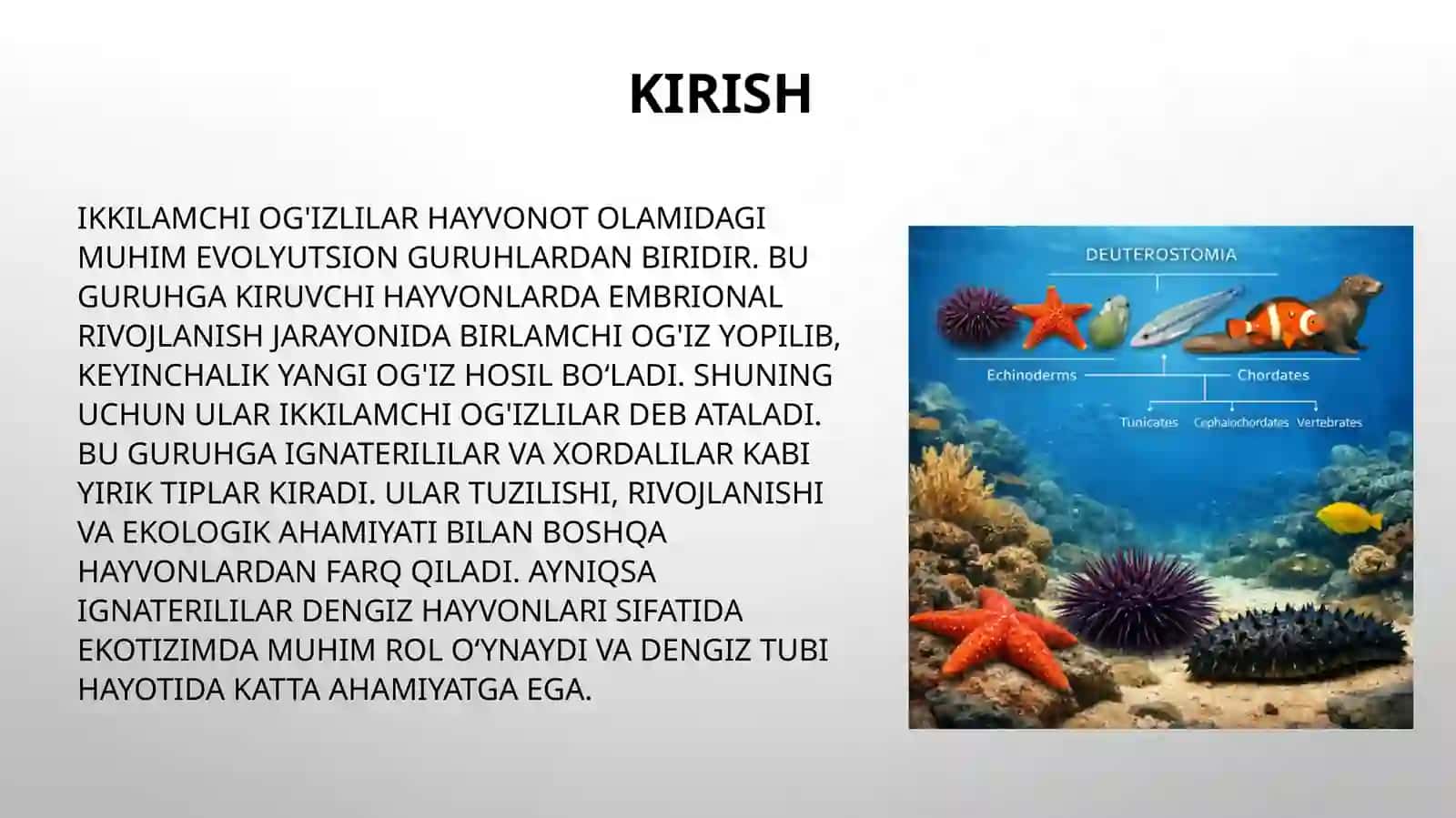 KIRISH

IKKILAMCHI OG'IZLILAR HAYVONOT OLAMIDAGI MUHIM EVOLYUTSION GURUHLARDAN BIRIDIR. BU GURUHGA KIRUVCHI HAYVONLARDA EMBRIONAL RIVOJLANISH JARAYONIDA BIRLAMCHI OG'IZ YOPILIB, KEYINCHALIK YANGI OG'IZ HOSIL BO‘LADI. SHUNING UCHUN ULAR IKKILAMCHI OG'IZLILAR DEB ATALADI. BU GURUHGA IGNATERILILAR VA XORDALILAR KABI YIRIK TIPLAR KIRADI. ULAR TUZILISHI, RIVOJLANISHI VA EKOLOGIK AHAMIYATI BILAN BOSHQA HAYVONLARDAN FARQ QILADI. AYNIQSA IGNATERILILAR DENGIZ HAYVONLARI SIFATIDA EKOTIZIMDA MUHIM ROL O‘YNAYDI VA DENGIZ TUBI HAYOTIDA KATTA AHAMIYATGA EGA.

DEUTEROSTOMIA
Echinoderms
Chordates
Tunicates
Cephalochordates
Vertebrates